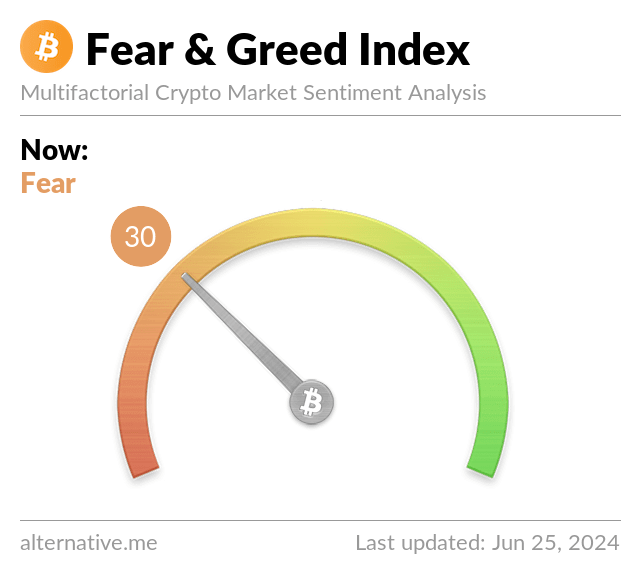 Fear & Greed Index
Multifactorial Crypto Market Sentiment Analysis

Now:
Fear

30

alternative.me
Last updated: Jun 25, 2024